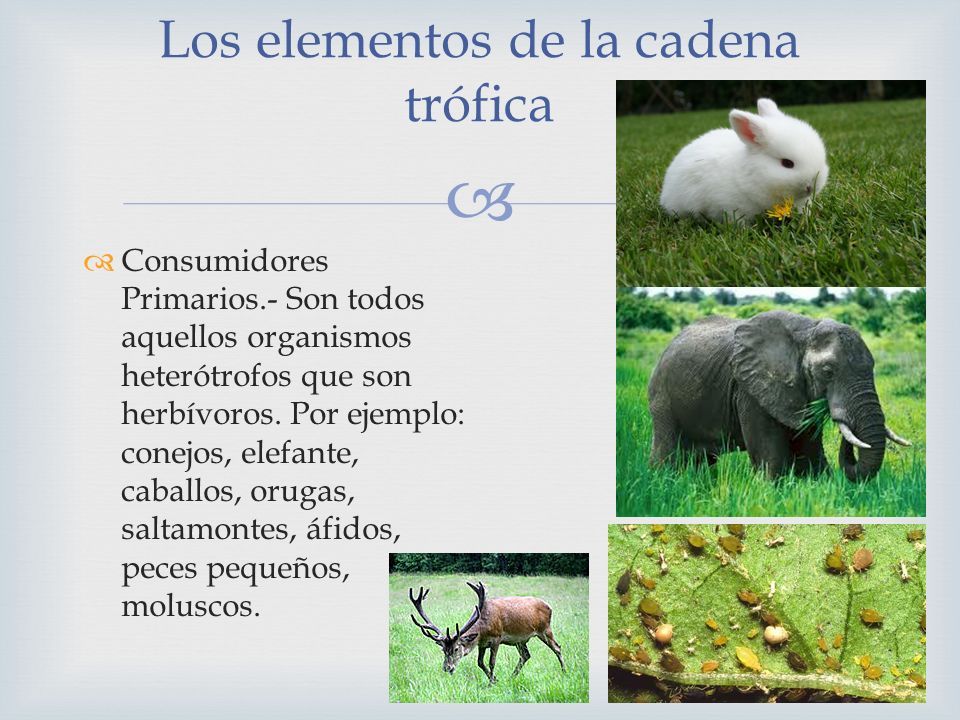 Los elementos de la cadena trófica

Consumidores Primarios.- Son todos aquellos organismos heterótrofos que son herbívoros. Por ejemplo: conejos, elefante, caballos, orugas, saltamontes, áfidos, peces pequeños, moluscos.